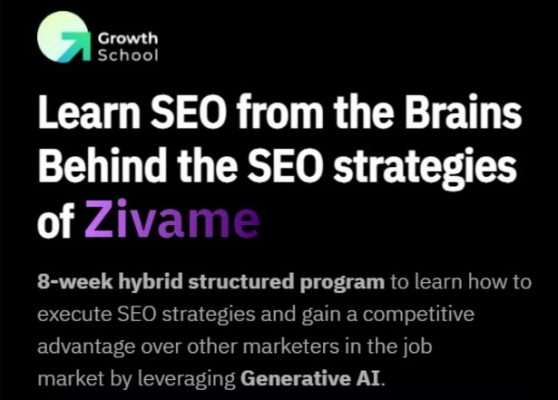 Growth School

Learn SEO from the Brains Behind the SEO strategies of Zivame

8-week hybrid structured program to learn how to execute SEO strategies and gain a competitive advantage over other marketers in the job market by leveraging Generative AI.